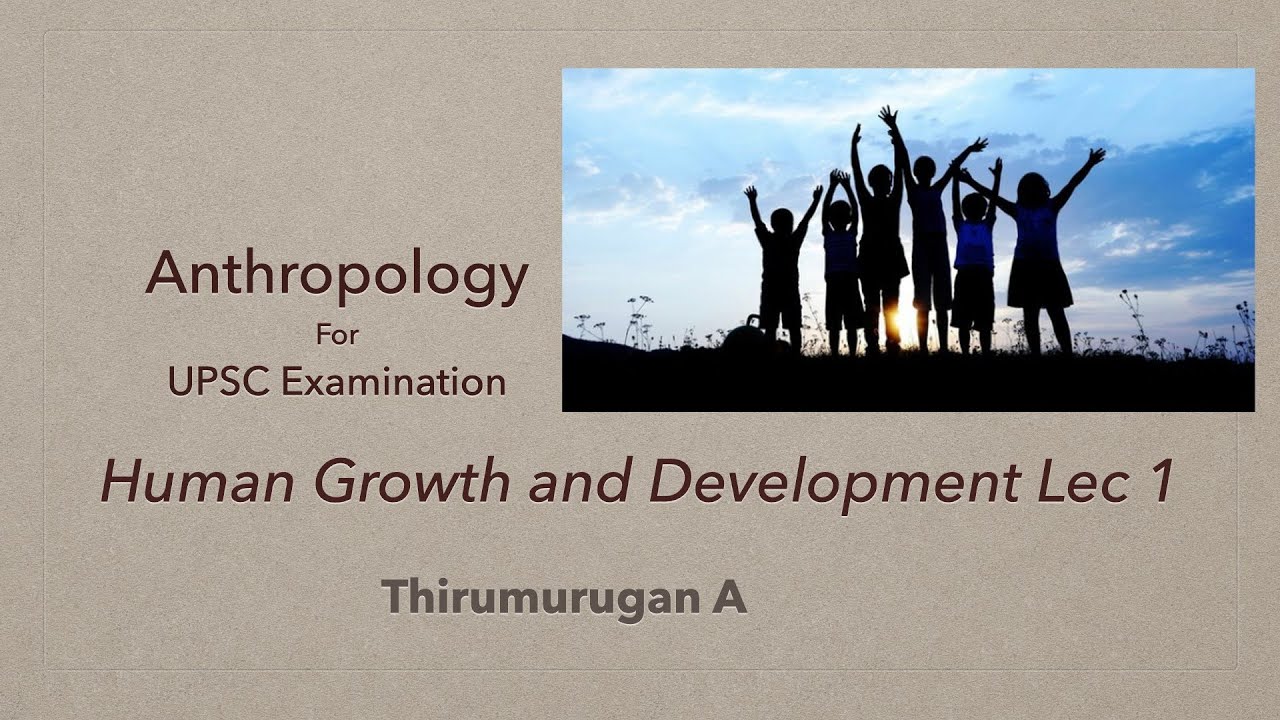 Anthropology
For
UPSC Examination

Human Growth and Development Lec 1

Thirumurugan A